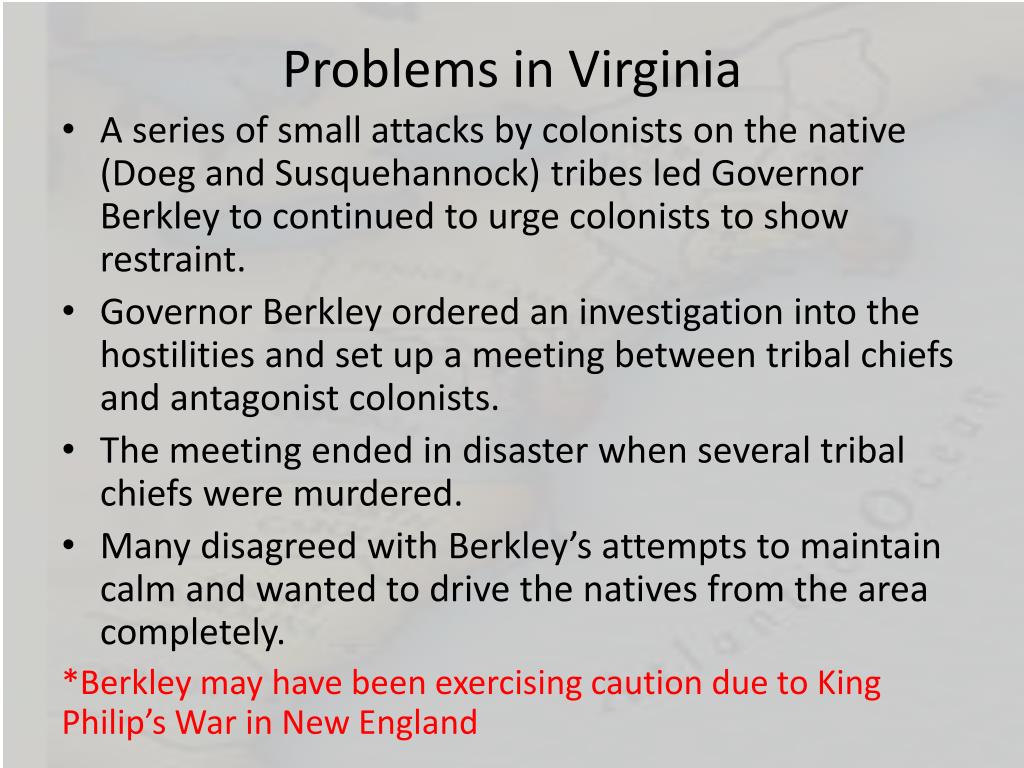 Problems in Virginia

• A series of small attacks by colonists on the native (Doeg and Susquehannock) tribes led Governor Berkley to continued to urge colonists to show restraint.
• Governor Berkley ordered an investigation into the hostilities and set up a meeting between tribal chiefs and antagonist colonists.
• The meeting ended in disaster when several tribal chiefs were murdered.
• Many disagreed with Berkley's attempts to maintain calm and wanted to drive the natives from the area completely.

*Berkley may have been exercising caution due to King Philip's War in New England